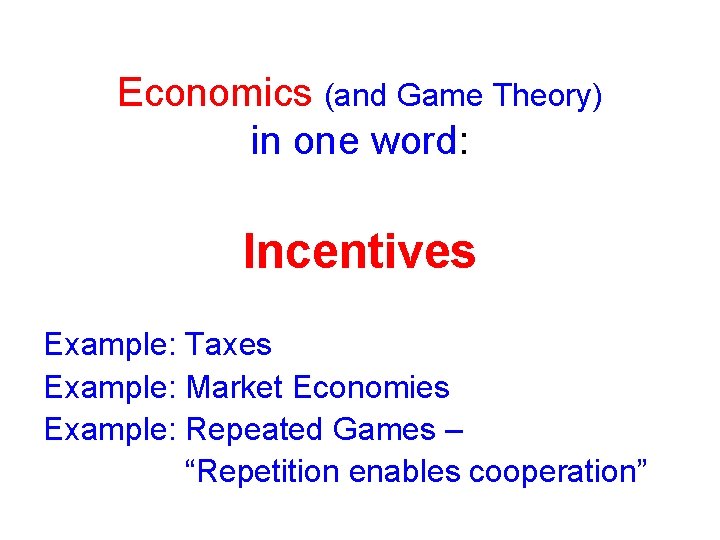 Economics (and Game Theory) in one word:

Incentives

Example: Taxes
Example: Market Economies
Example: Repeated Games – "Repetition enables cooperation"